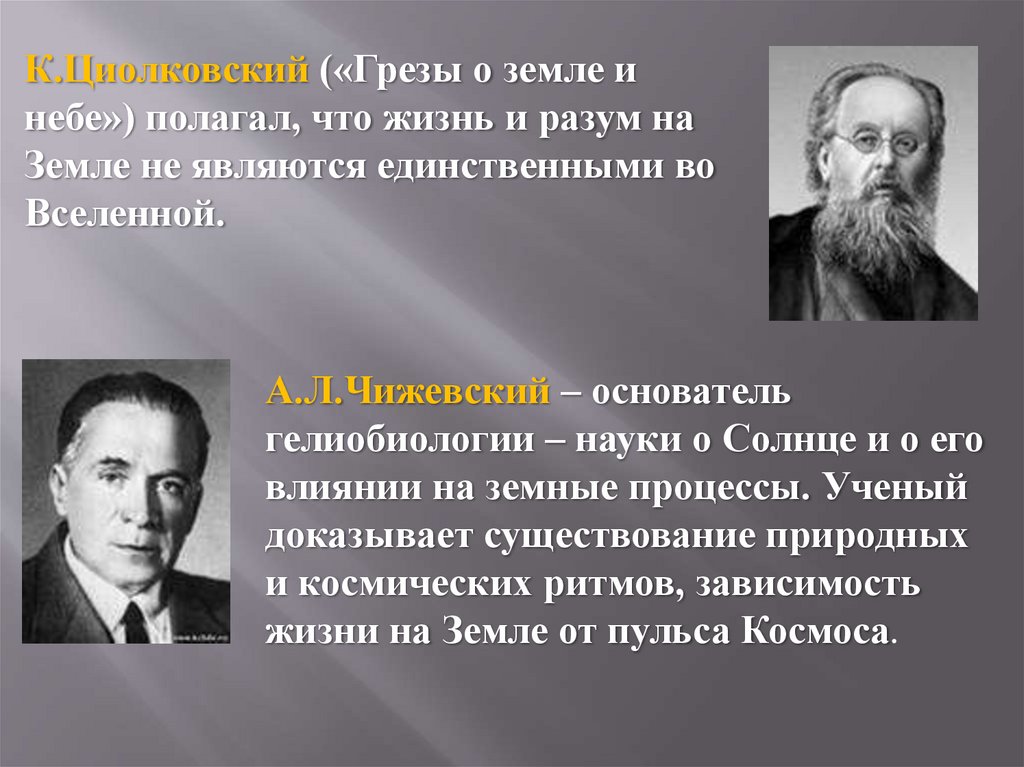 К.Циолковский («Грезы о земле и небе») полагал, что жизнь и разум на Земле не являются единственными во Вселенной.

А.Л.Чижевский – основатель гелиобиологии – науки о Солнце и о его влиянии на земные процессы. Ученый доказывает существование природных и космических ритмов, зависимость жизни на Земле от пульса Космоса.